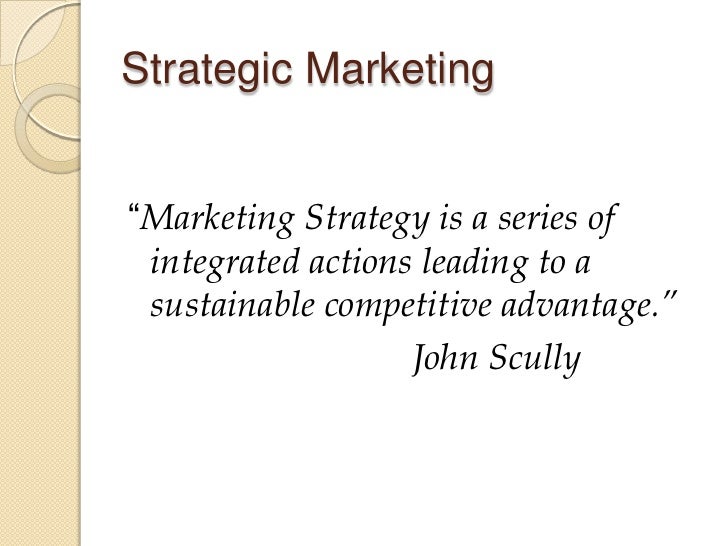 Strategic Marketing

“Marketing Strategy is a series of integrated actions leading to a sustainable competitive advantage.”
John Scully